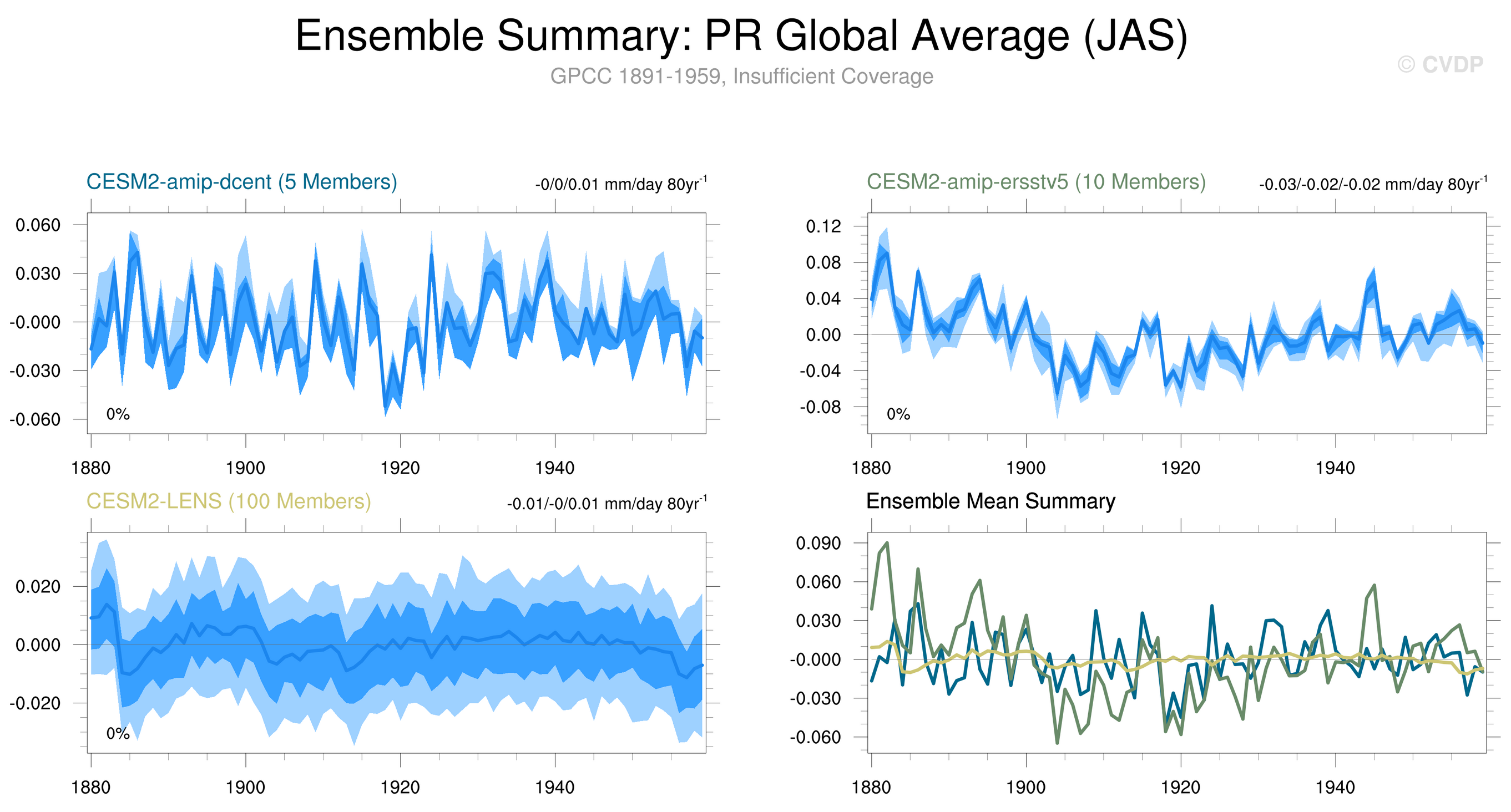 Ensemble Summary: PR Global Average (JAS)

GPCC 1891-1959, Insufficient Coverage

© CVDP

CESM2-amip-dcent (5 Members)

-0/0/0.01 mm/day 80yr$^{-1}$

0.060
0.030
-0.000
-0.030
-0.060

0%

1880 1900 1920 1940

CESM2-amip-ersstv5 (10 Members)

-0.03/-0.02/-0.02 mm/day 80yr$^{-1}$

0.12
0.08
0.04
0.00
-0.04
-0.08

0%

1880 1900 1920 1940

CESM2-LENS (100 Members)

-0.01/-0/0.01 mm/day 80yr$^{-1}$

0.020
0.000
-0.020

0%

1880 1900 1920 1940

Ensemble Mean Summary

0.090
0.060
0.030
-0.000
-0.030
-0.060

1880 1900 1920 1940